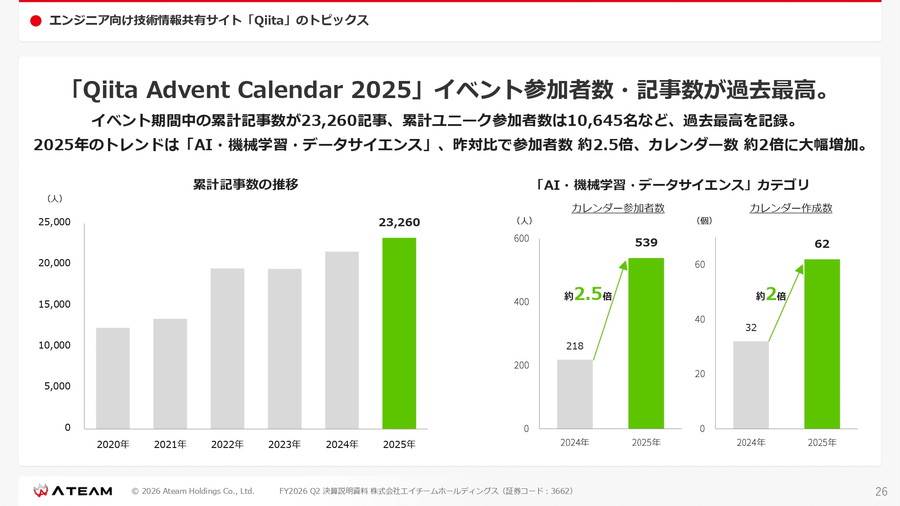 エンジニア向け技術情報共有サイト「Qiita」のトピックス

「Qiita Advent Calendar 2025」イベント参加者数・記事数が過去最高。

イベント期間中の累計記事数が23,260記事、累計ユニーク参加者数は10,645名など、過去最高を記録。
2025年のトレンドは「AI・機械学習・データサイエンス」、昨対比で参加者数 約2.5倍、カレンダー数 約2倍に大幅増加。

累計記事数の推移

（人）

25,000
20,000
15,000
10,000
5,000
0

23,260

2020年 2021年 2022年 2023年 2024年 2025年

「AI・機械学習・データサイエンス」カテゴリ

カレンダー参加者数

（人）

600
400
200
0

218
539
約2.5倍

2024年 2025年

カレンダー作成数

（個）

60
40
20
0

32
62
約2倍

2024年 2025年

ATEAM © 2026 Ateam Holdings Co., Ltd. FY2026 Q2 決算説明資料 株式会社エイチームホールディングス（証券コード：3662） 26